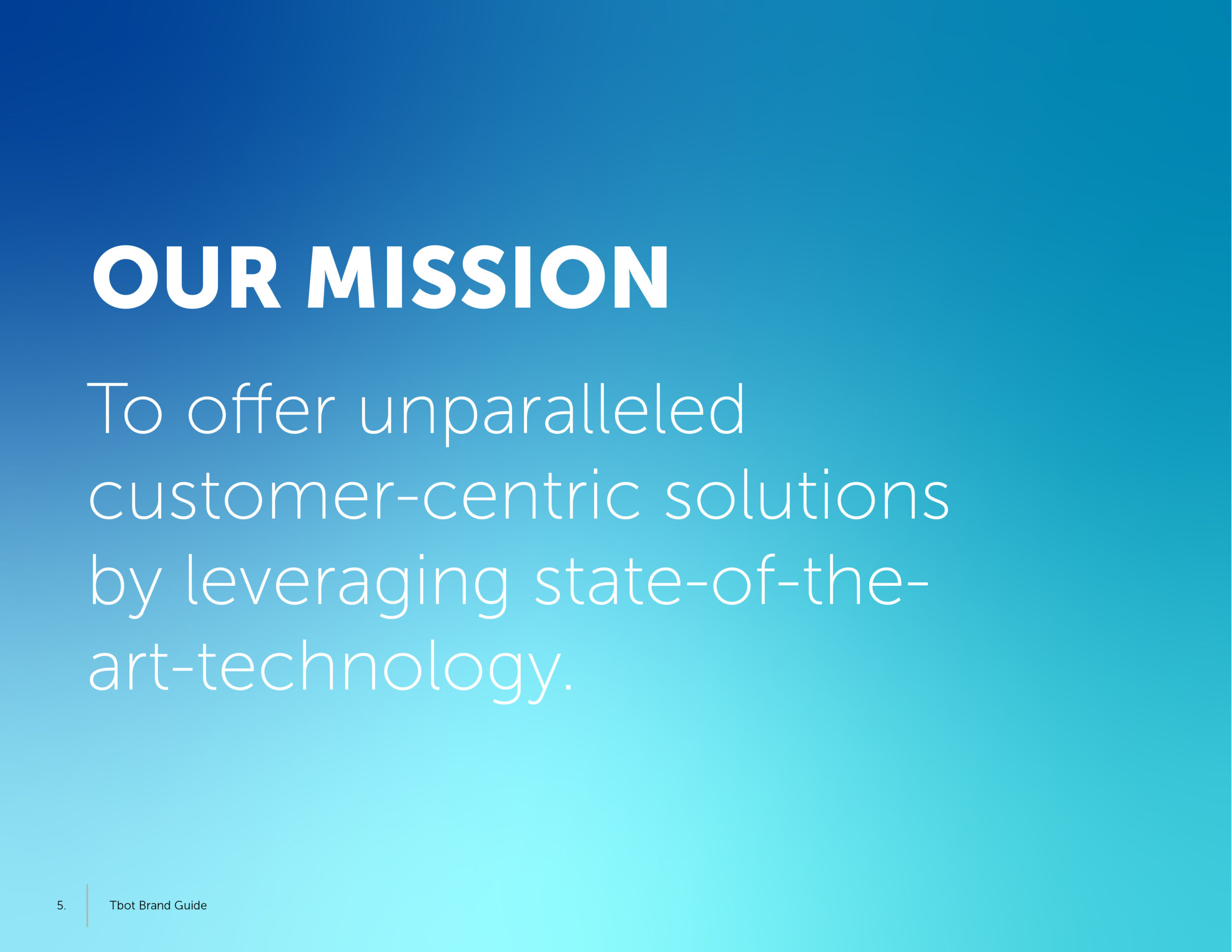 OUR MISSION

To offer unparalleled customer-centric solutions by leveraging state-of-the-art-technology.

5. Tbot Brand Guide